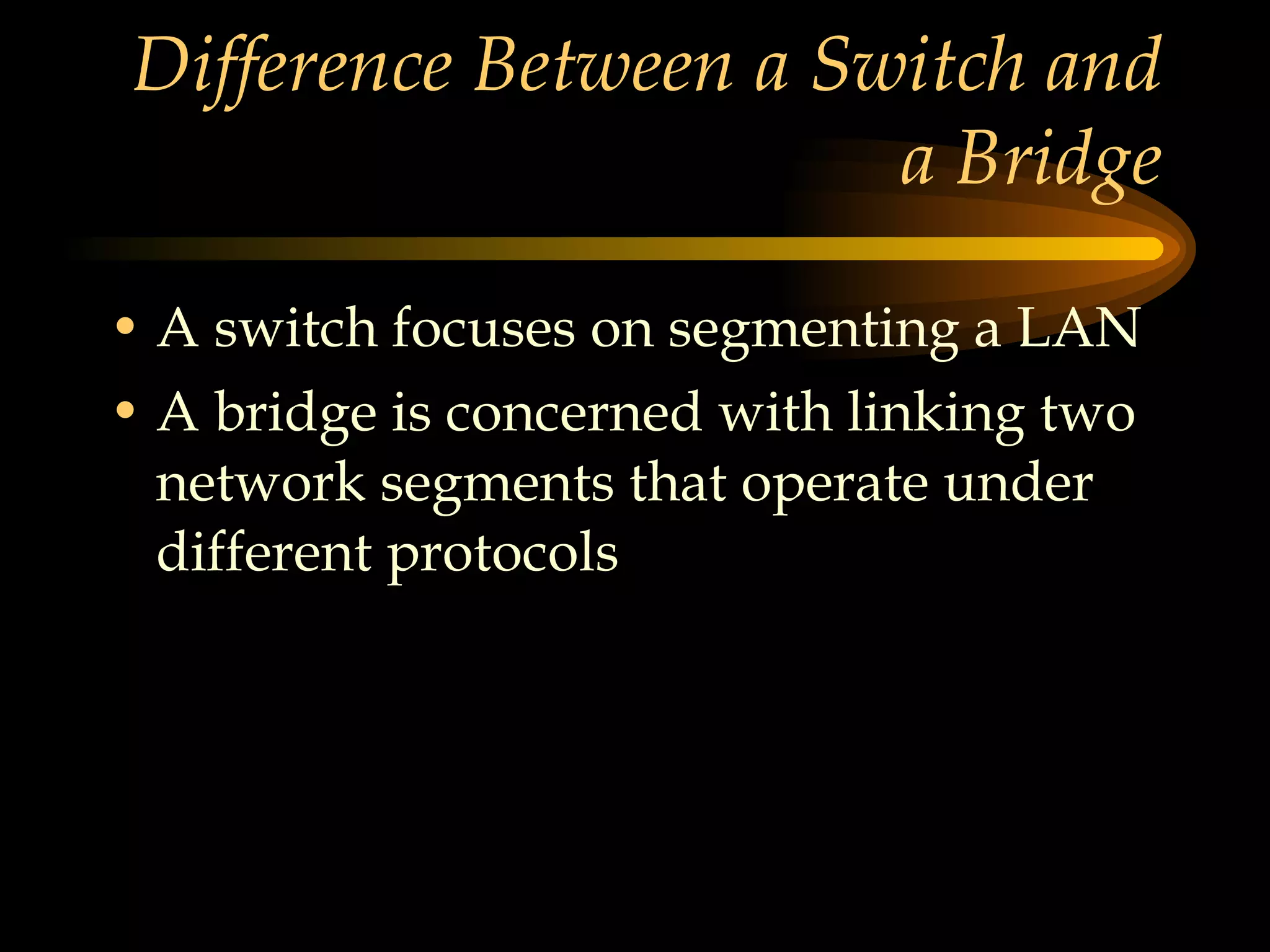 Difference Between a Switch and a Bridge

• A switch focuses on segmenting a LAN
• A bridge is concerned with linking two network segments that operate under different protocols